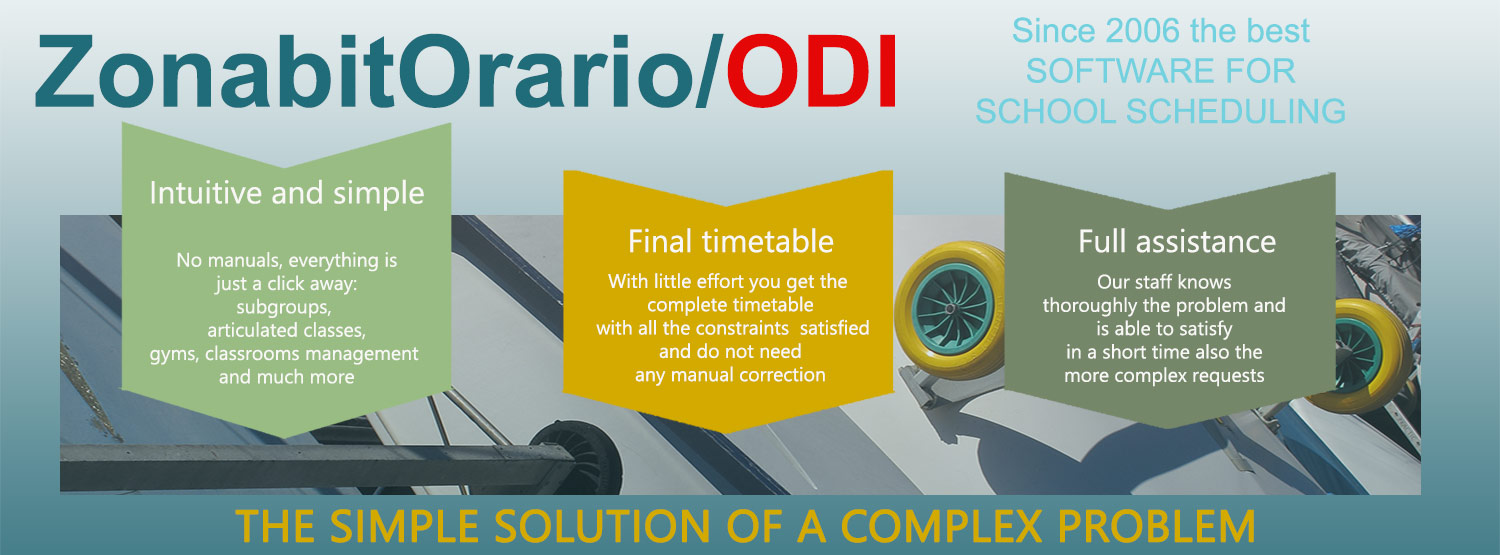 ZonabitOrario/ODI

Since 2006 the best SOFTWARE FOR SCHOOL SCHEDULING

Intuitive and simple

No manuals, everything is just a click away: subgroups, articulated classes, gyms, classrooms management and much more

Final timetable

With little effort you get the complete timetable with all the constraints satisfied and do not need any manual correction

Full assistance

Our staff knows thoroughly the problem and is able to satisfy in a short time also the more complex requests

THE SIMPLE SOLUTION OF A COMPLEX PROBLEM